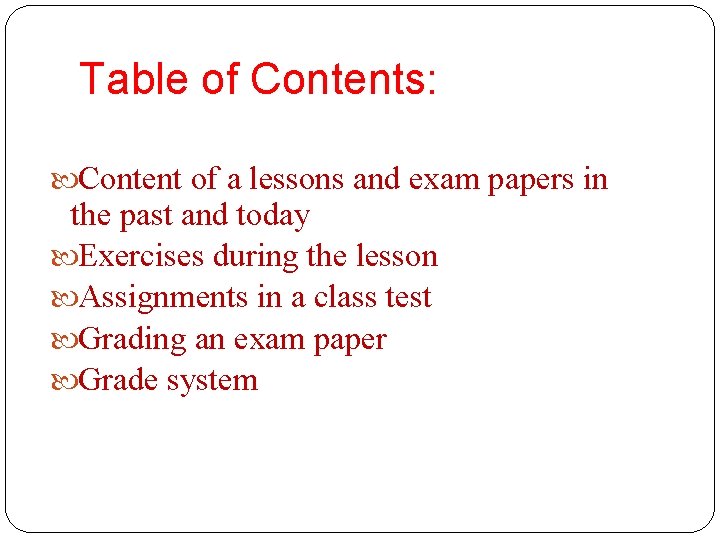 Table of Contents:

Content of a lessons and exam papers in the past and today
Exercises during the lesson
Assignments in a class test
Grading an exam paper
Grade system